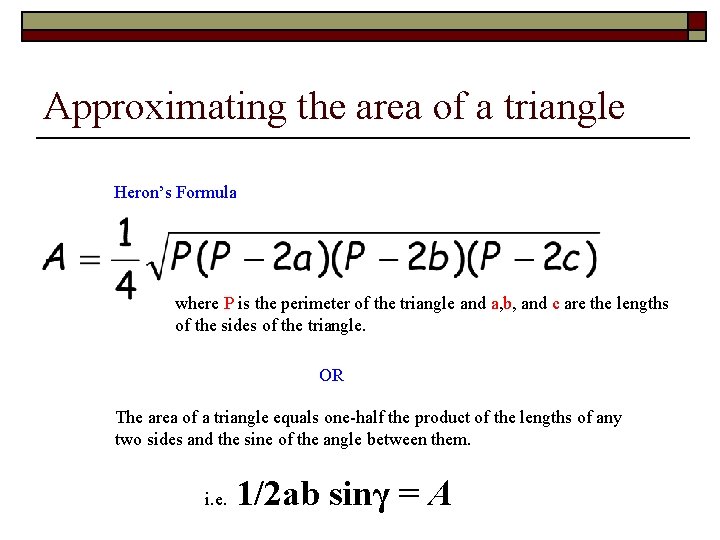 Approximating the area of a triangle

Heron's Formula

$A = \frac{1}{4}\sqrt{P(P-2a)(P-2b)(P-2c)}$

where P is the perimeter of the triangle and a,b, and c are the lengths of the sides of the triangle.

OR

The area of a triangle equals one-half the product of the lengths of any two sides and the sine of the angle between them.

i.e. $1/2ab \sin\gamma = A$